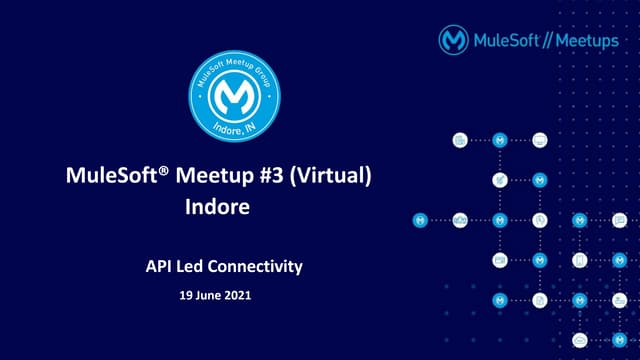 MuleSoft // Meetups

MuleSoft Meetup Group
Indore, IN

MuleSoft® Meetup #3 (Virtual)
Indore

API Led Connectivity

19 June 2021